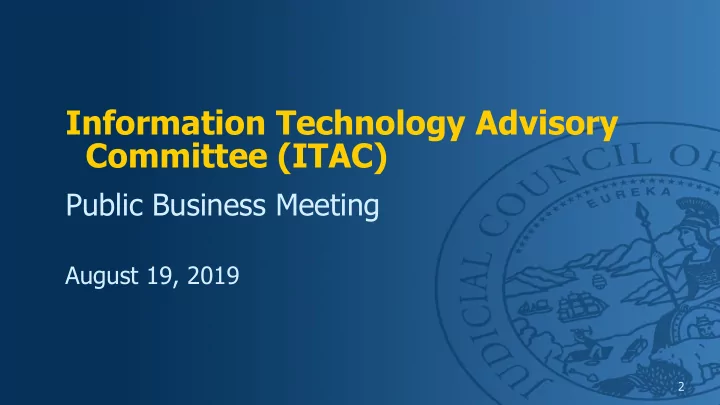 Information Technology Advisory Committee (ITAC)

Public Business Meeting

August 19, 2019

JUDICIAL COUNCIL OF

EUREKA

2